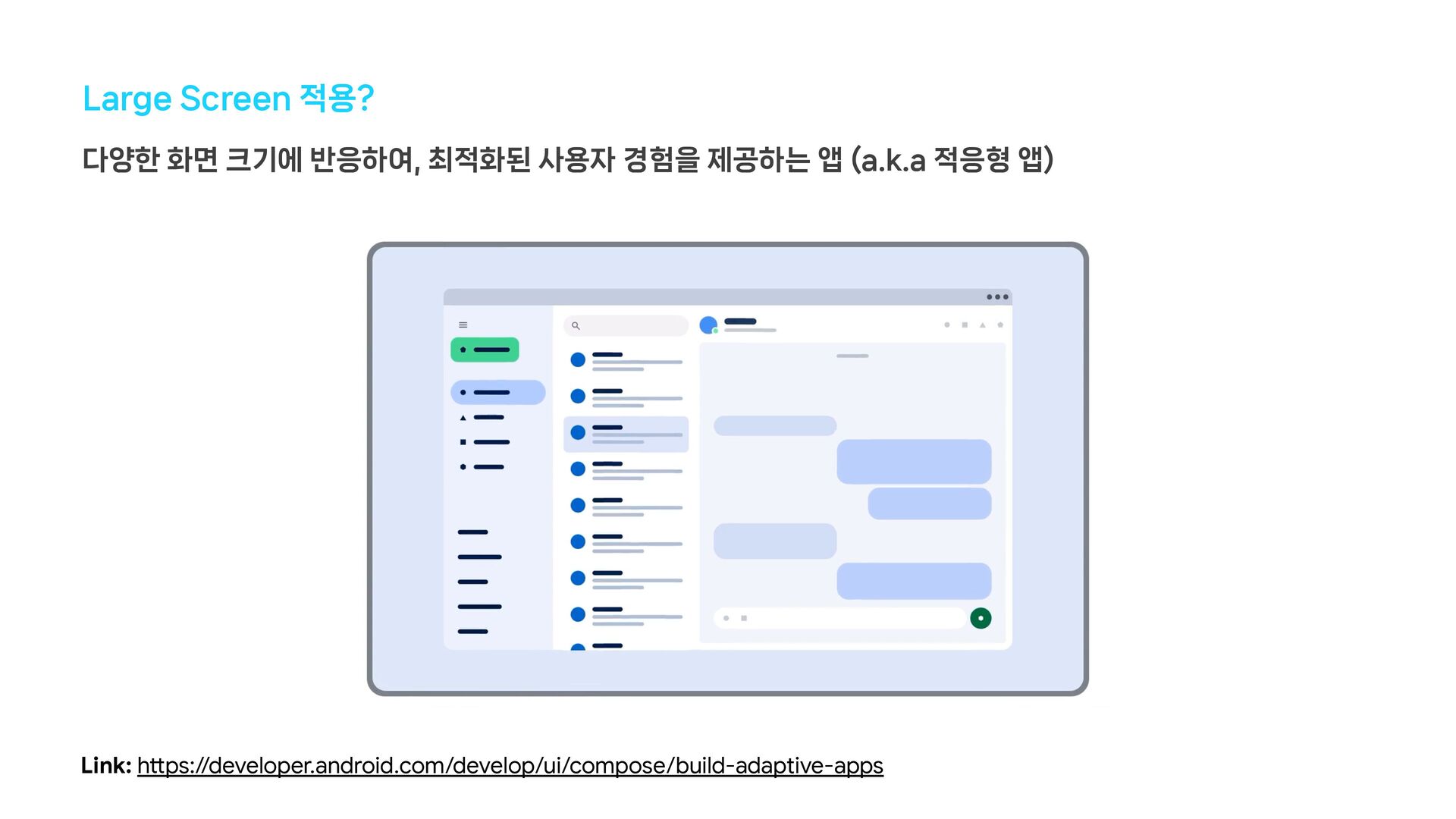 Large Screen 적용?

다양한 화면 크기에 반응하여, 최적화된 사용자 경험을 제공하는 앱 (a.k.a 적응형 앱)

Link: https://developer.android.com/develop/ui/compose/build-adaptive-apps